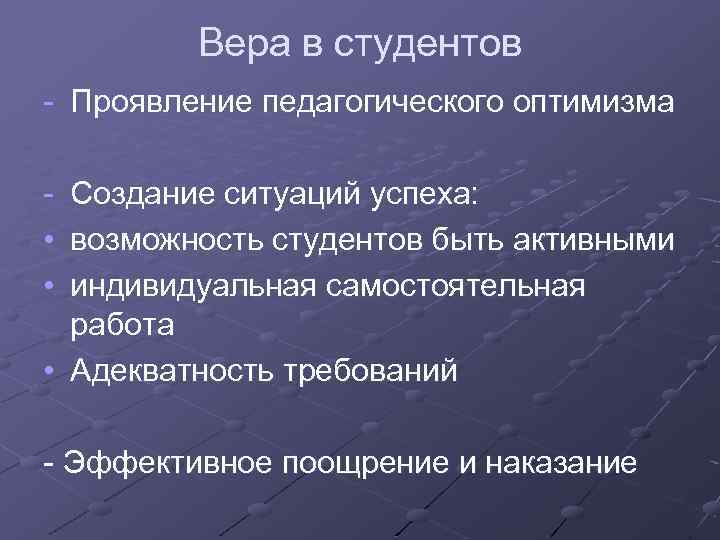 Вера в студентов

- Проявление педагогического оптимизма

- Создание ситуаций успеха:
• возможность студентов быть активными
• индивидуальная самостоятельная работа
• Адекватность требований

- Эффективное поощрение и наказание